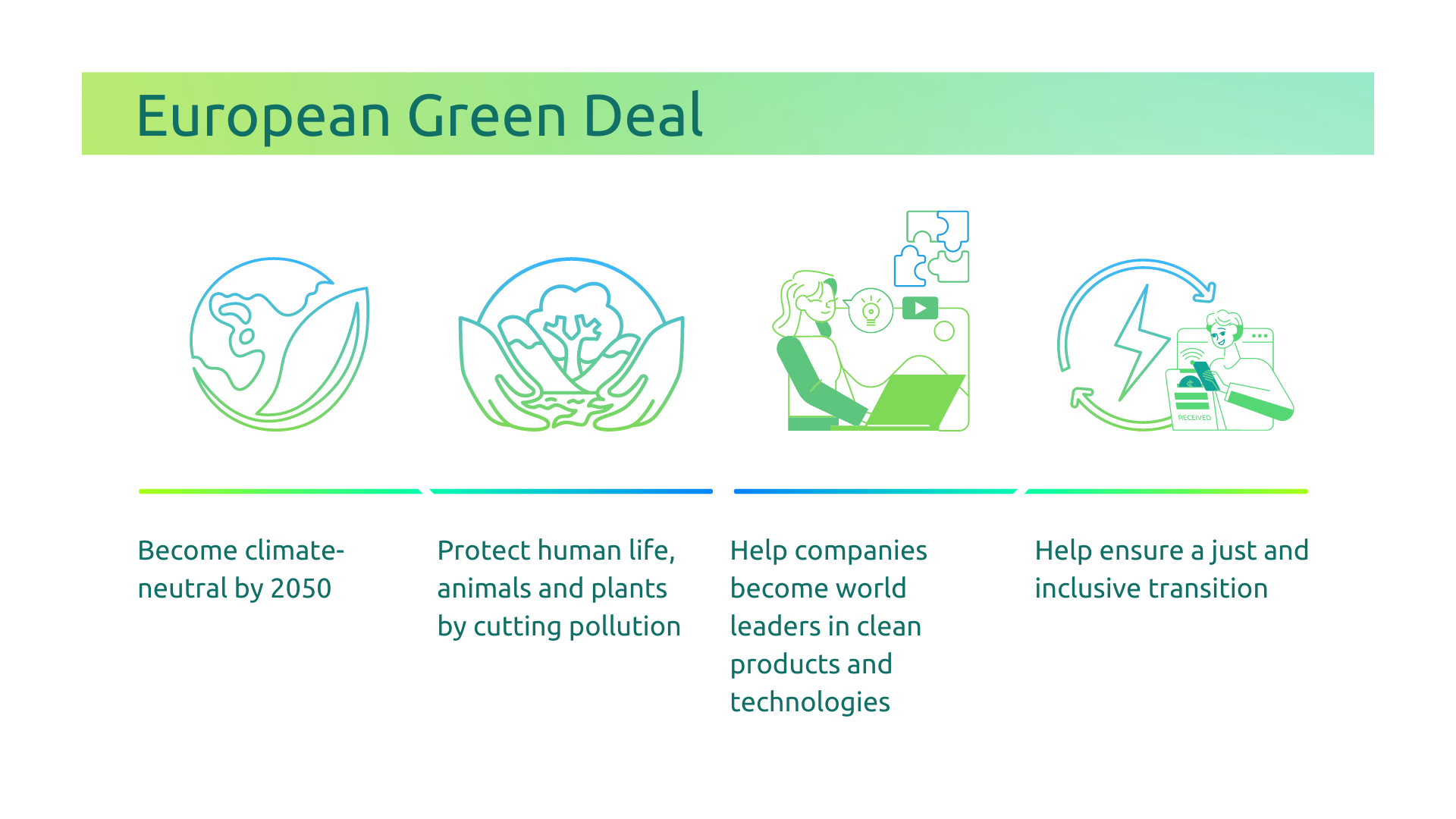 European Green Deal

RECEIVED

Become climate-neutral by 2050

Protect human life, animals and plants by cutting pollution

Help companies become world leaders in clean products and technologies

Help ensure a just and inclusive transition